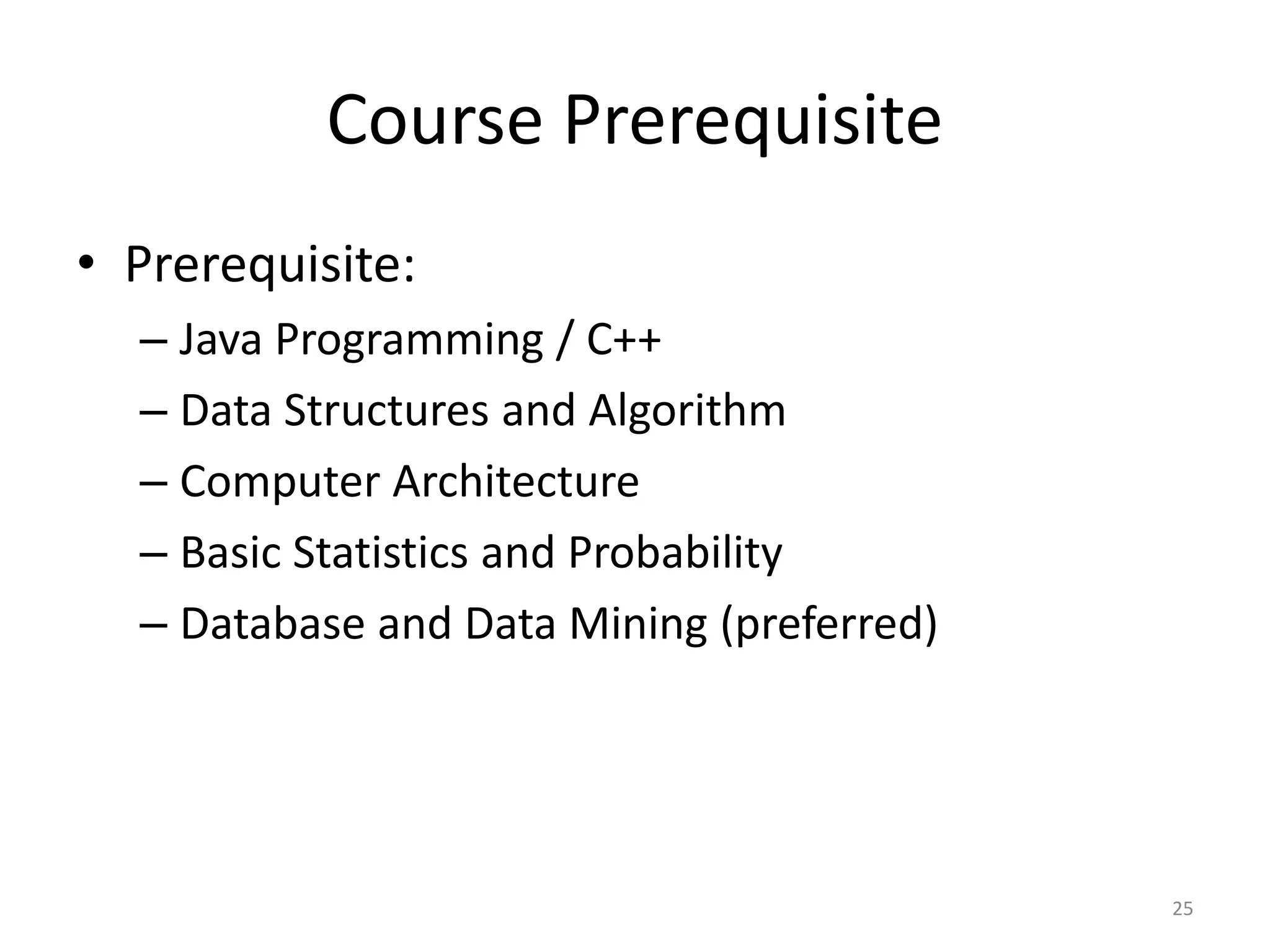 Course Prerequisite

• Prerequisite:
  – Java Programming / C++
  – Data Structures and Algorithm
  – Computer Architecture
  – Basic Statistics and Probability
  – Database and Data Mining (preferred)

25